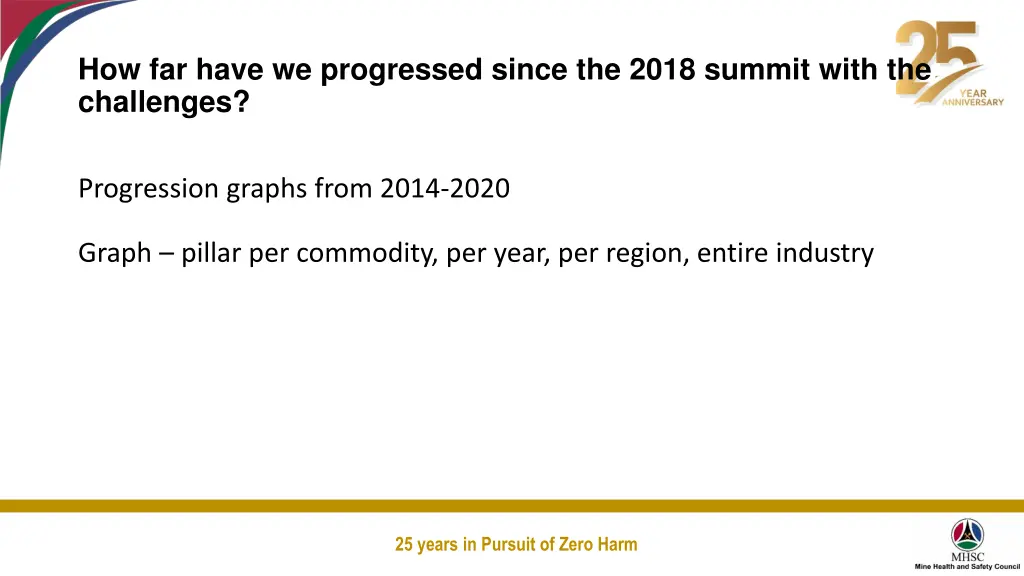 How far have we progressed since the 2018 summit with the challenges?

25 YEAR ANNIVERSARY

Progression graphs from 2014-2020

Graph – pillar per commodity, per year, per region, entire industry

25 years in Pursuit of Zero Harm

MHSC
Mine Health and Safety Council